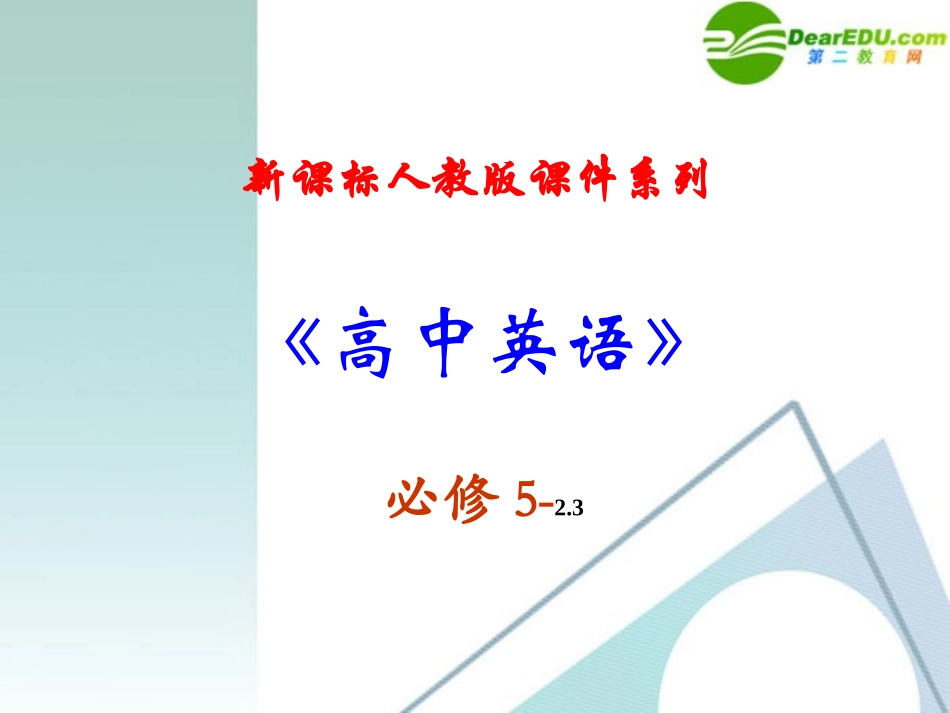 DearEDU.com
第二教育网

新课标人教版课件系列

《高中英语》

必修 5-2.3